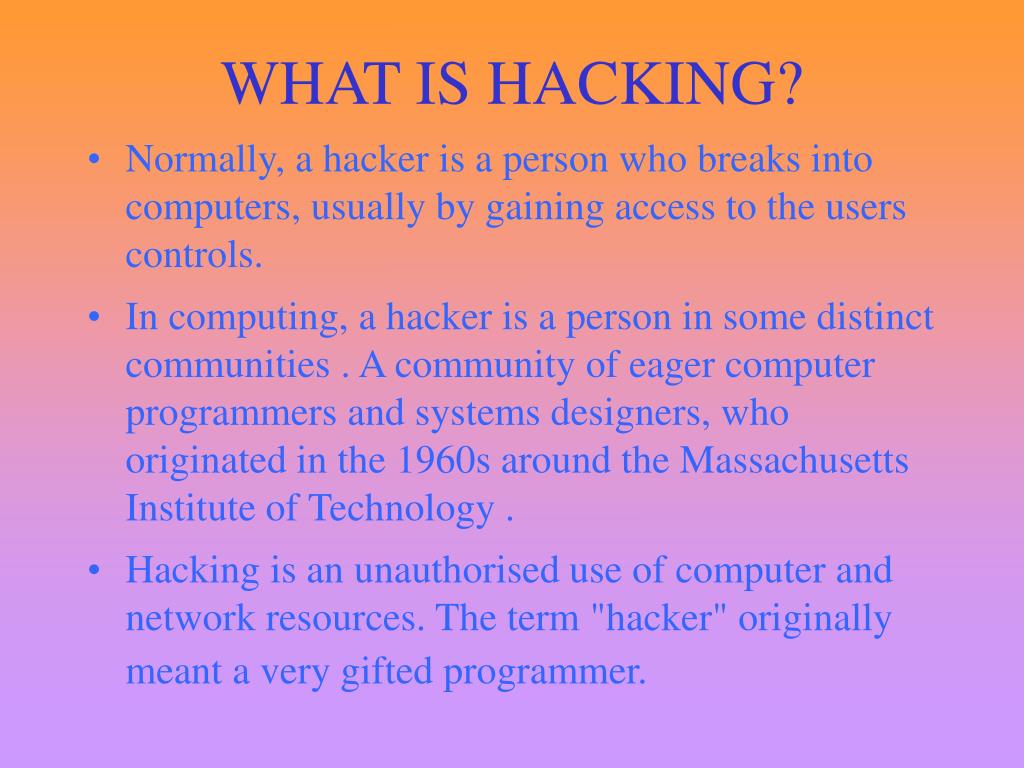 WHAT IS HACKING?

• Normally, a hacker is a person who breaks into computers, usually by gaining access to the users controls.

• In computing, a hacker is a person in some distinct communities . A community of eager computer programmers and systems designers, who originated in the 1960s around the Massachusetts Institute of Technology .

• Hacking is an unauthorised use of computer and network resources. The term "hacker" originally meant a very gifted programmer.